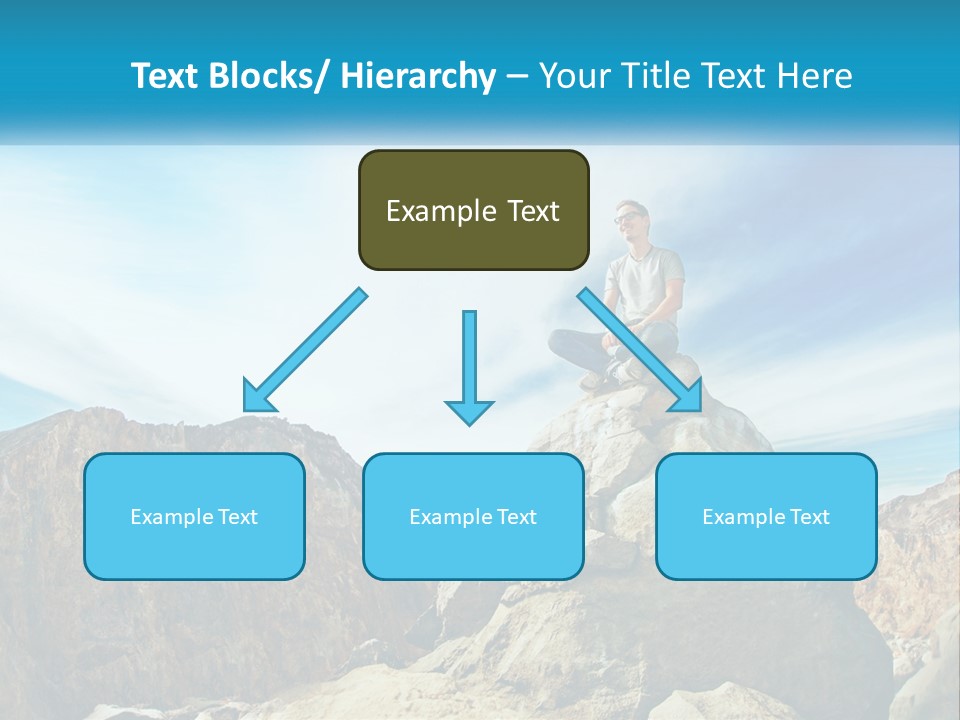 Text Blocks/ Hierarchy – Your Title Text Here

Example Text

Example Text

Example Text

Example Text